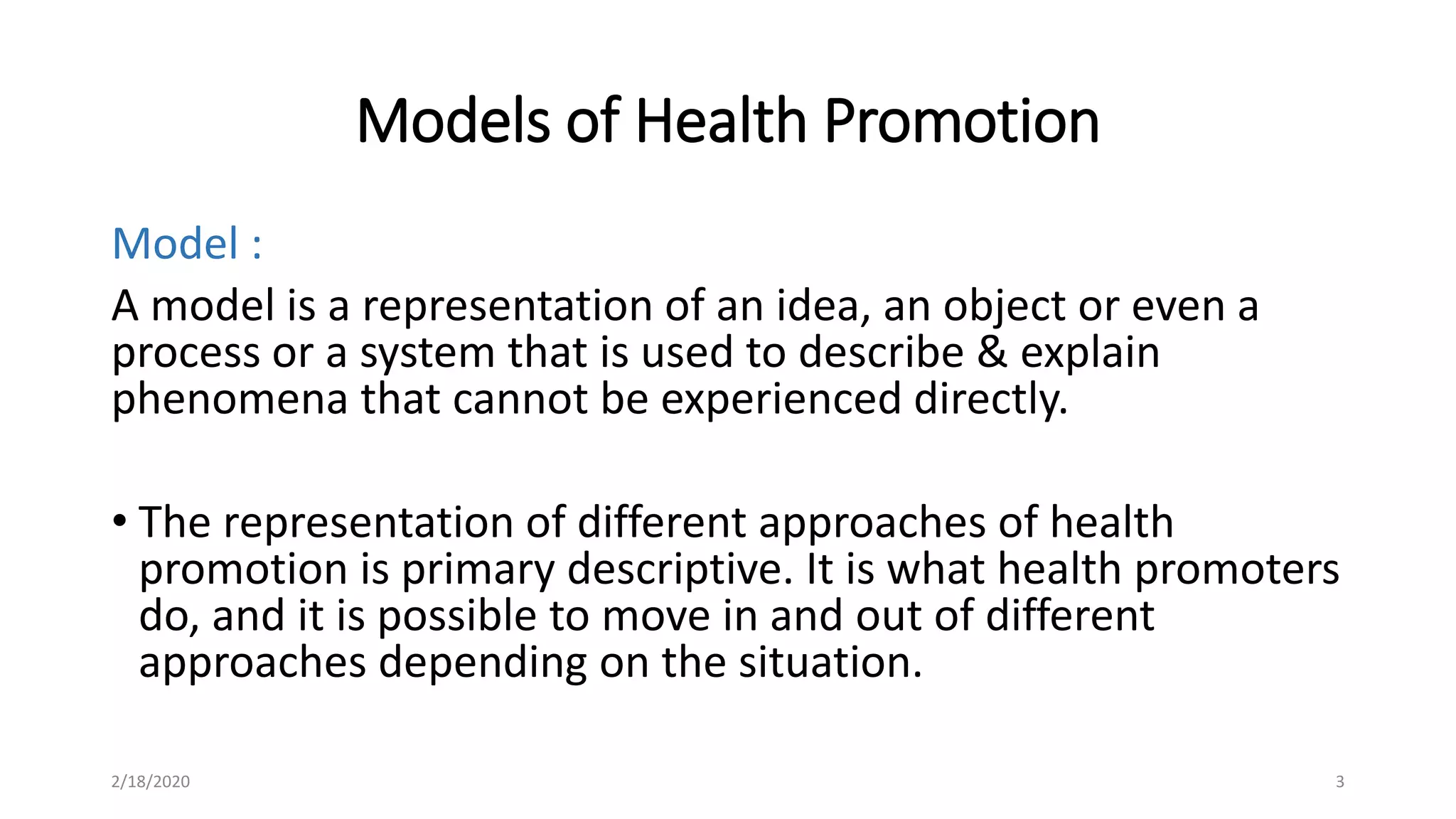 Models of Health Promotion

Model :

A model is a representation of an idea, an object or even a process or a system that is used to describe & explain phenomena that cannot be experienced directly.

• The representation of different approaches of health promotion is primary descriptive. It is what health promoters do, and it is possible to move in and out of different approaches depending on the situation.

2/18/2020

3